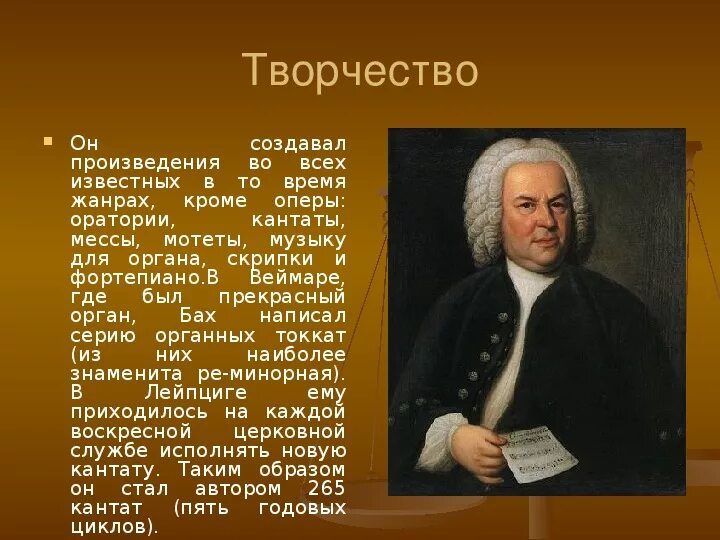 Творчество

Он создавал произведения во всех известных в то время жанрах, кроме оперы: оратории, кантаты, мессы, мотеты, музыку для органа, скрипки и фортепиано.В Веймаре, где был прекрасный орган, Бах написал серию органных токкат (из них наиболее знаменита ре-минорная). В Лейпциге ему приходилось на каждой воскресной церковной службе исполнять новую кантату. Таким образом он стал автором 265 кантат (пять годовых циклов).